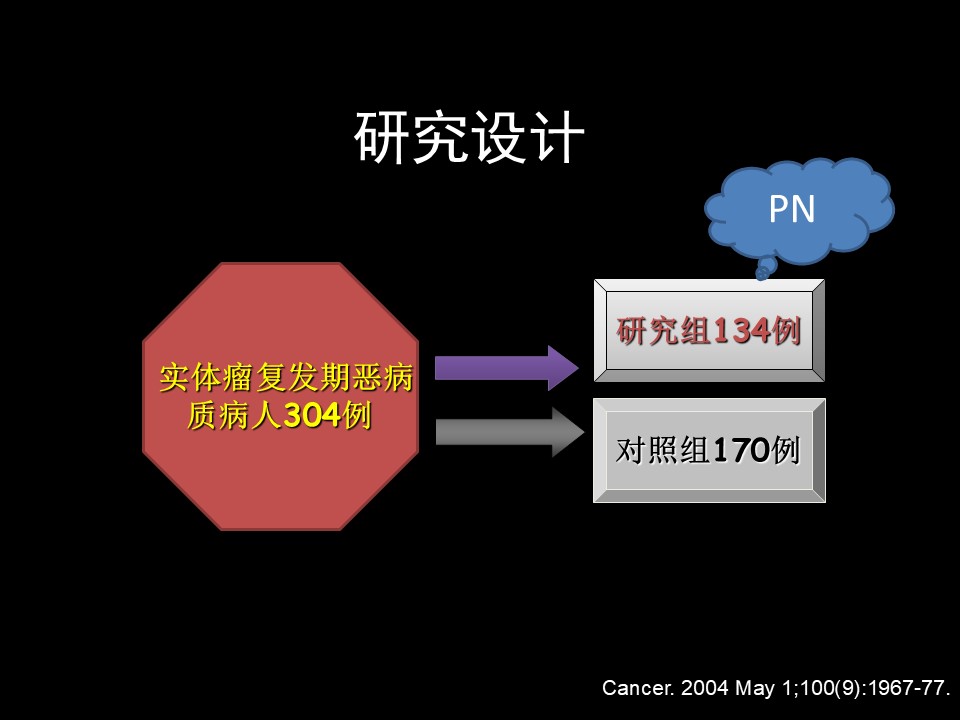 研究设计

PN

实体瘤复发期恶病质病人304例

研究组134例

对照组170例

Cancer. 2004 May 1;100(9):1967-77.